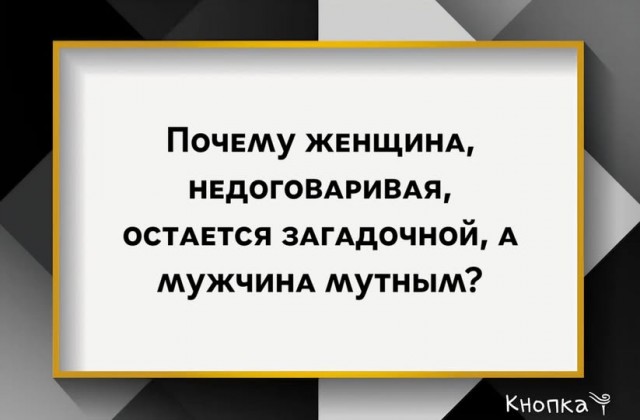 Почему женщина, недоговаривая, остается загадочной, а мужчина мутным?

Кнопка